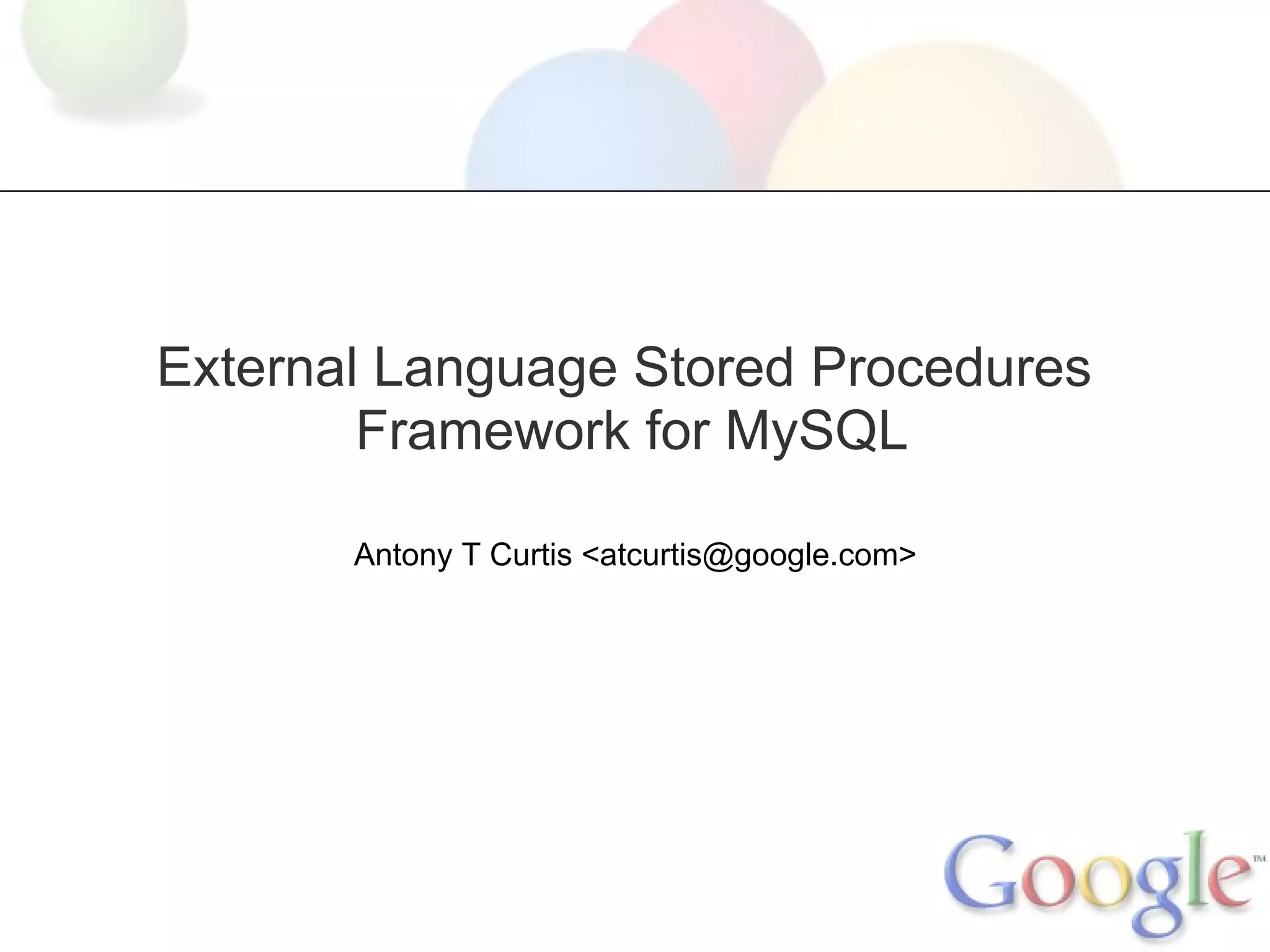 External Language Stored Procedures Framework for MySQL

Antony T Curtis <atcurtis@google.com>

Google™